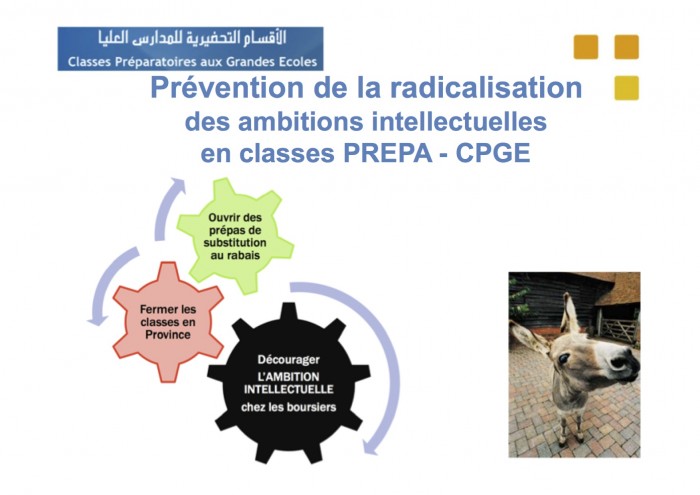 الأقسام التحضيرية للمدارس العليا
Classes Préparatoires aux Grandes Ecoles

Prévention de la radicalisation des ambitions intellectuelles en classes PREPA - CPGE

Ouvrir des prépas de substitution au rabais

Fermer les classes en Province

Décourager L'AMBITION INTELLECTUELLE chez les boursiers